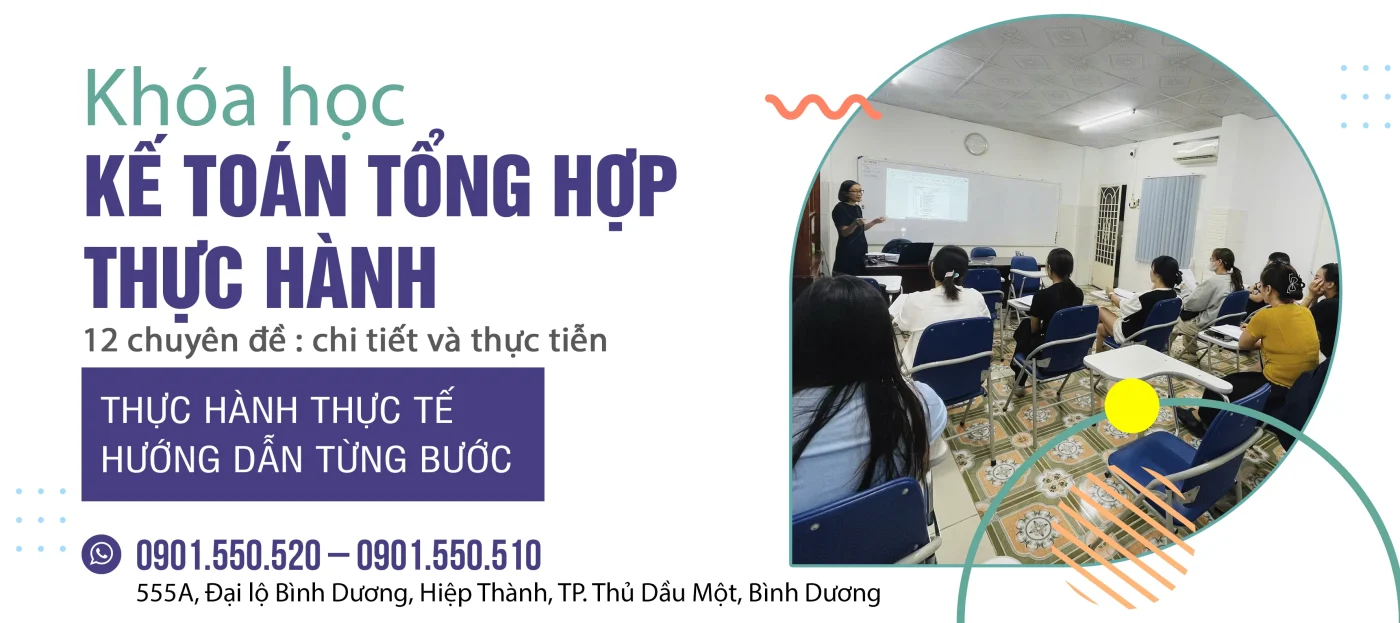 Khóa học
KẾ TOÁN TỔNG HỢP THỰC HÀNH
12 chuyên đề : chi tiết và thực tiễn

THỰC HÀNH THỰC TẾ
HƯỚNG DẪN TỪNG BƯỚC

0901.550.520 – 0901.550.510
555A, Đại lộ Bình Dương, Hiệp Thành, TP. Thủ Dầu Một, Bình Dương